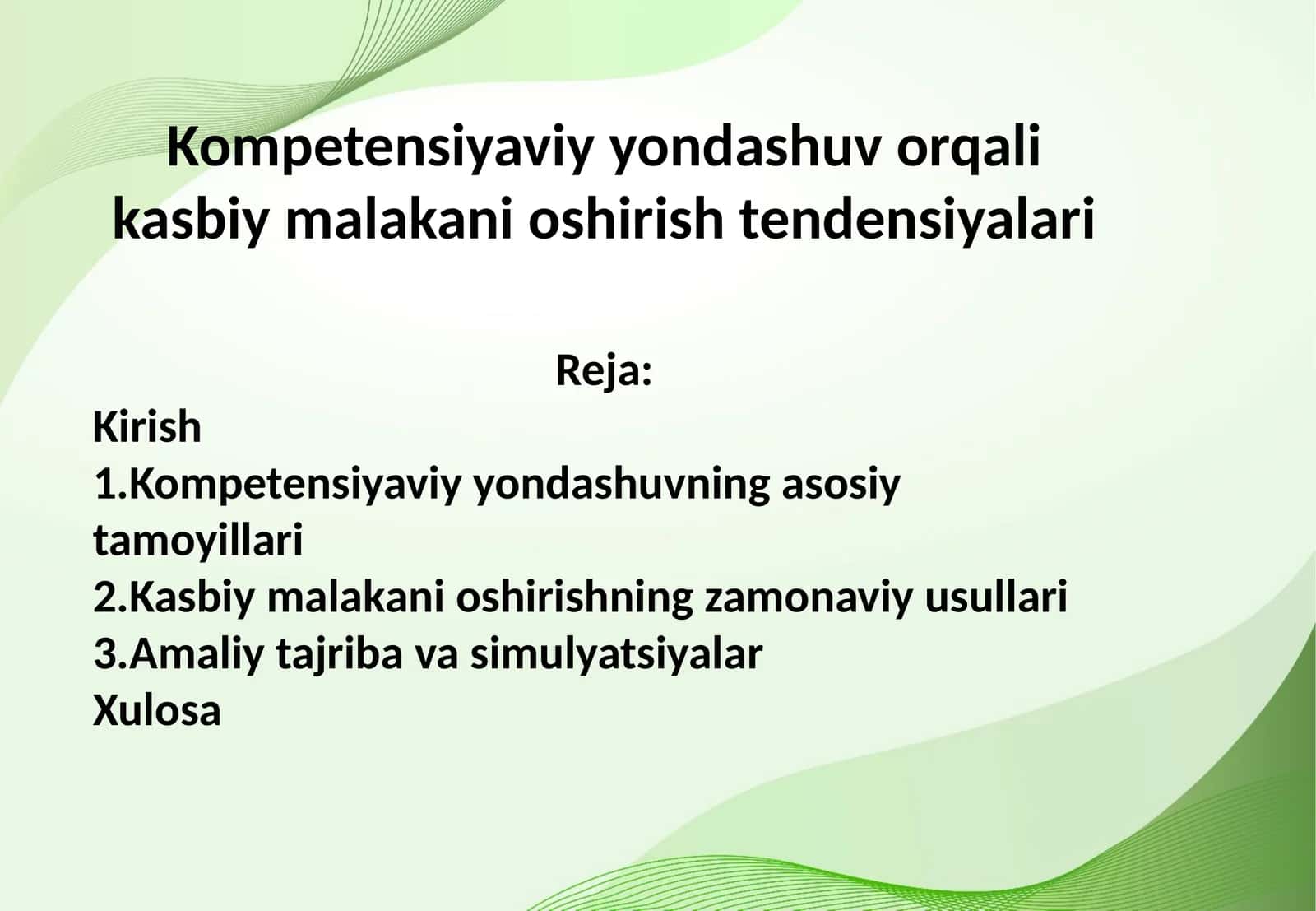 Kompetensiyaviy yondashuv orqali kasbiy malakani oshirish tendensiyalari

Reja:

Kirish
1.Kompetensiyaviy yondashuvning asosiy tamoyillari
2.Kasbiy malakani oshirishning zamonaviy usullari
3.Amaliy tajriba va simulyatsiyalar
Xulosa